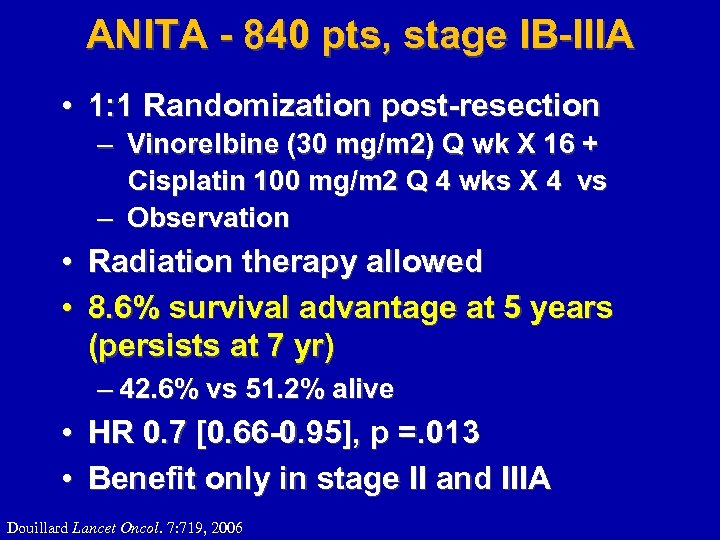 ANITA - 840 pts, stage IB-IIIA

• 1:1 Randomization post-resection
– Vinorelbine (30 mg/m2) Q wk X 16 + Cisplatin 100 mg/m2 Q 4 wks X 4 vs
– Observation

• Radiation therapy allowed

• 8.6% survival advantage at 5 years (persists at 7 yr)
– 42.6% vs 51.2% alive

• HR 0.7 [0.66-0.95], p =.013

• Benefit only in stage II and IIIA

Douillard Lancet Oncol. 7:719, 2006